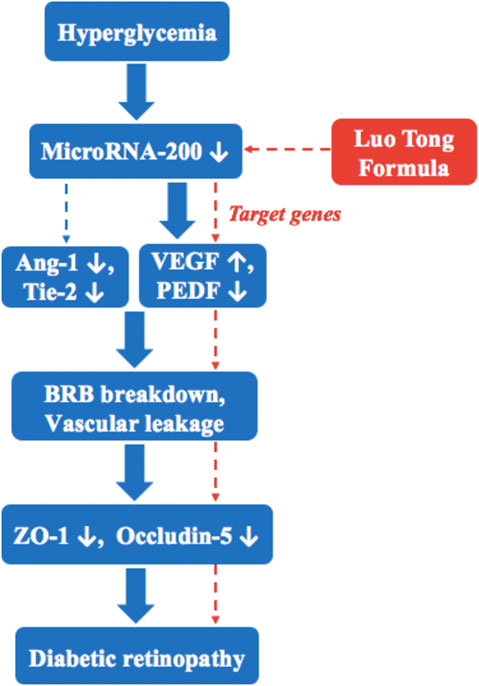 Hyperglycemia

MicroRNA-200 ↓

Luo Tong Formula

Target genes

Ang-1 ↓, Tie-2 ↓

VEGF ↑, PEDF ↓

BRB breakdown, Vascular leakage

ZO-1 ↓, Occludin-5 ↓

Diabetic retinopathy